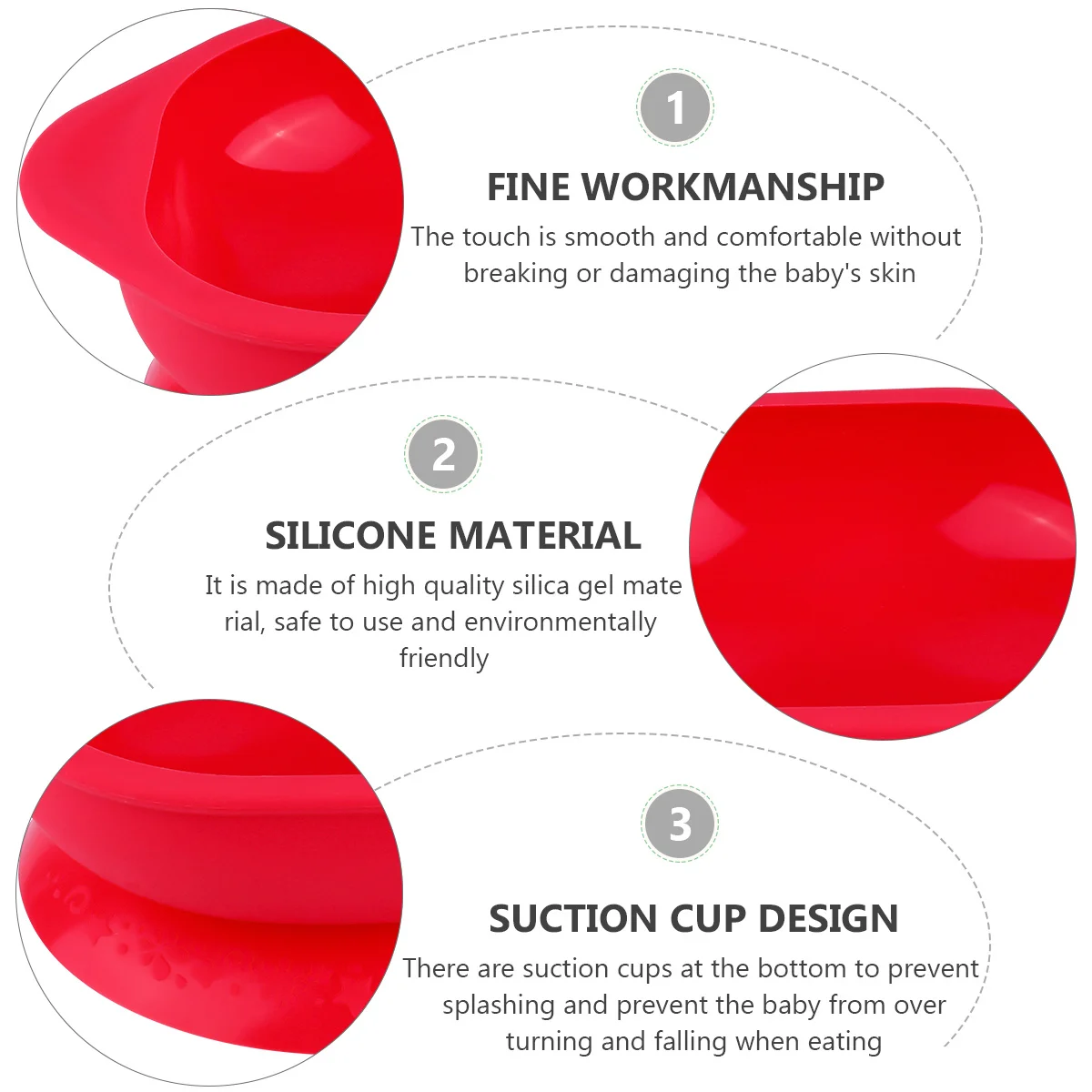 1

FINE WORKMANSHIP

The touch is smooth and comfortable without breaking or damaging the baby's skin

2

SILICONE MATERIAL

It is made of high quality silica gel mate rial, safe to use and environmentally friendly

3

SUCTION CUP DESIGN

There are suction cups at the bottom to prevent splashing and prevent the baby from over turning and falling when eating